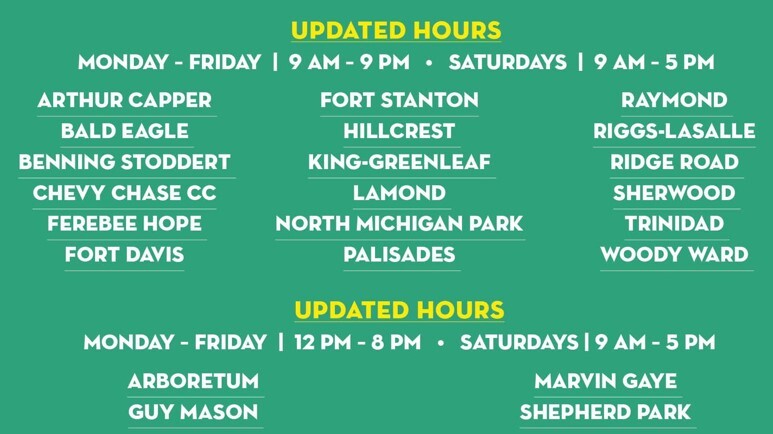 UPDATED HOURS

MONDAY - FRIDAY | 9 AM - 9 PM • SATURDAYS | 9 AM - 5 PM

ARTHUR CAPPER
BALD EAGLE
BENNING STODDERT
CHEVY CHASE CC
FEREBEE HOPE
FORT DAVIS

FORT STANTON
HILLCREST
KING-GREENLEAF
LAMOND
NORTH MICHIGAN PARK
PALISADES

RAYMOND
RIGGS-LASALLE
RIDGE ROAD
SHERWOOD
TRINIDAD
WOODY WARD

UPDATED HOURS

MONDAY - FRIDAY | 12 PM - 8 PM • SATURDAYS | 9 AM - 5 PM

ARBORETUM
GUY MASON

MARVIN GAYE
SHEPHERD PARK